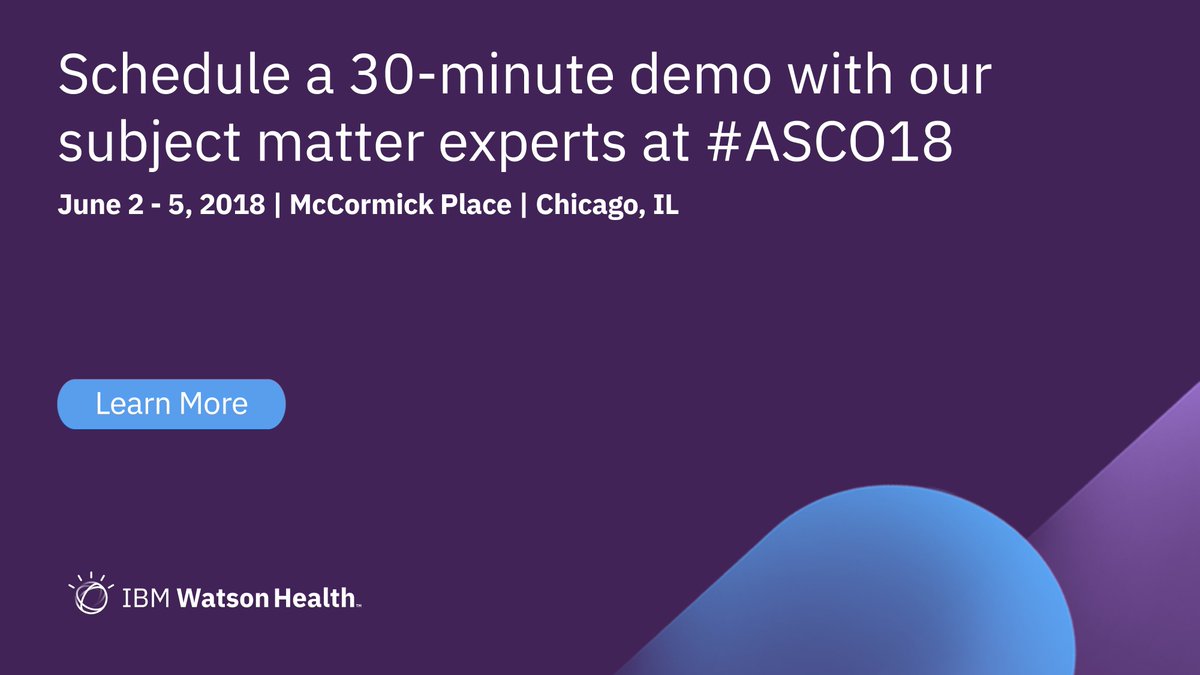 Schedule a 30-minute demo with our subject matter experts at #ASCO18

June 2 - 5, 2018 | McCormick Place | Chicago, IL

Learn More

IBM Watson Health™